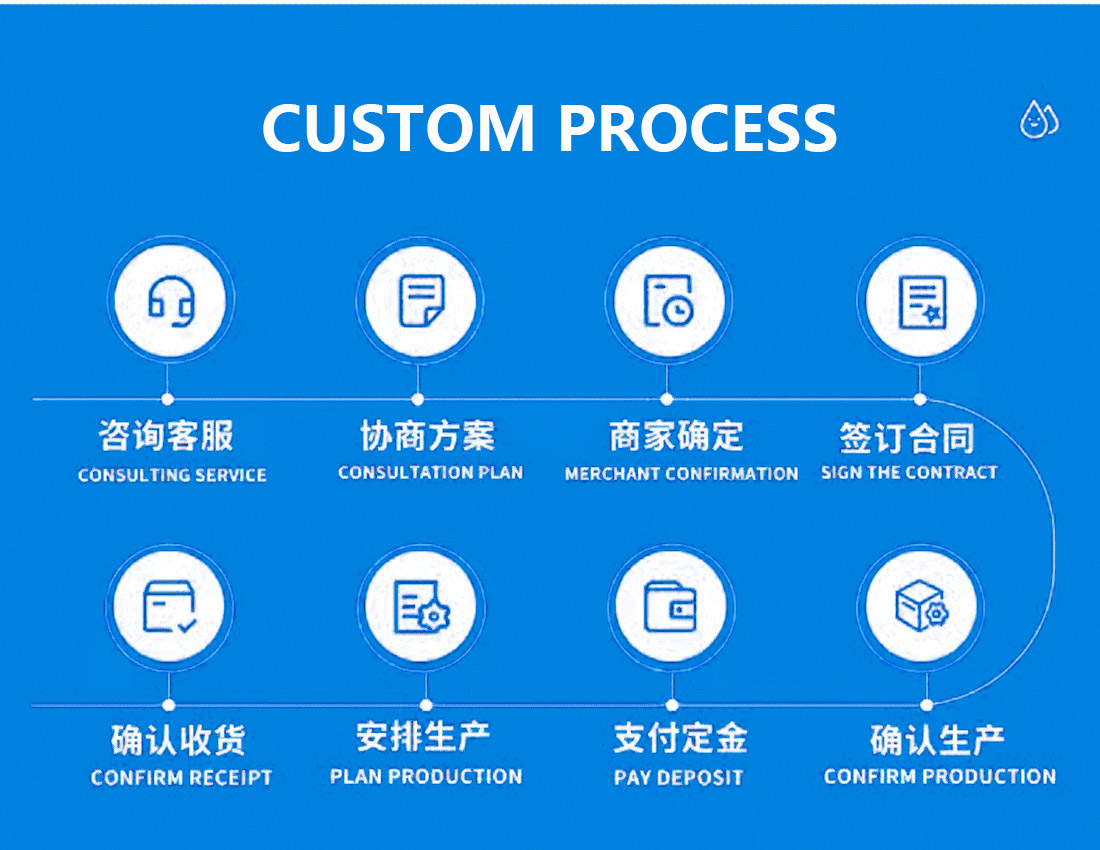 CUSTOM PROCESS

咨询客服
CONSULTING SERVICE

协商方案
CONSULTATION PLAN

商家确定
MERCHANT CONFIRMATION

签订合同
SIGN THE CONTRACT

确认收货
CONFIRM RECEIPT

安排生产
PLAN PRODUCTION

支付定金
PAY DEPOSIT

确认生产
CONFIRM PRODUCTION